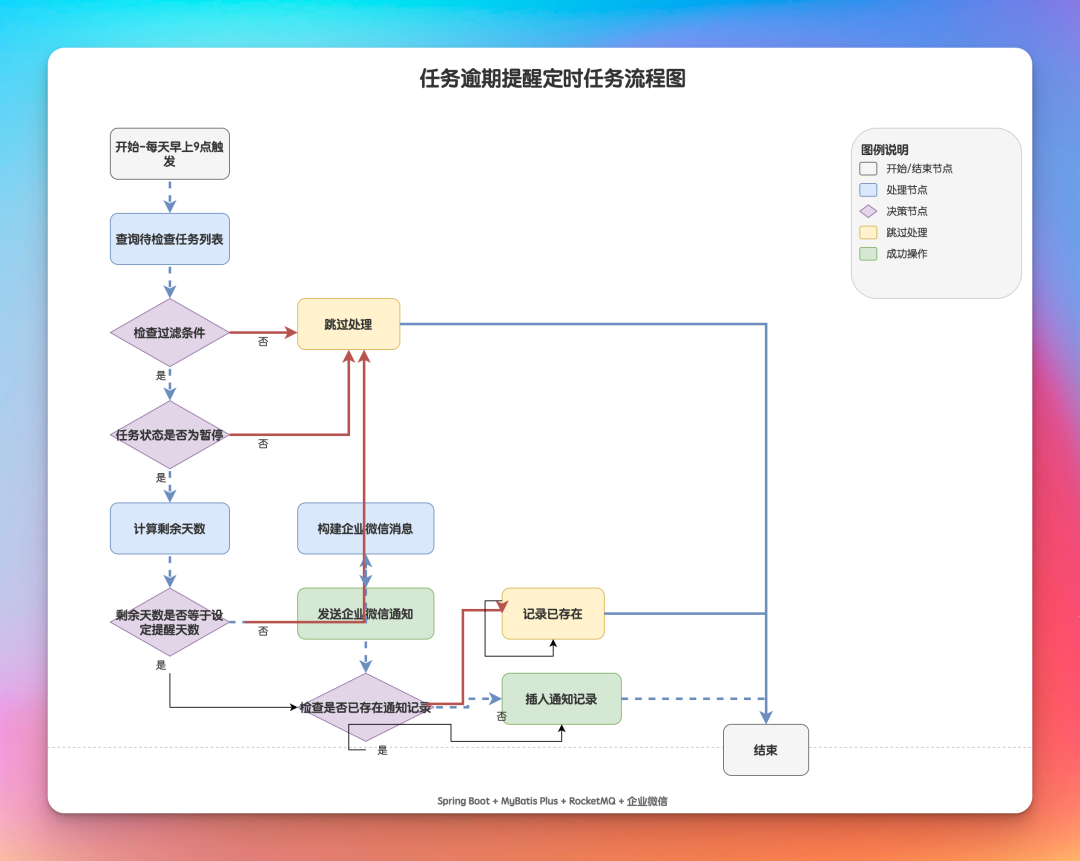 任务逾期提醒定时任务流程图

开始-每天早上9点触发

查询待检查任务列表

检查过滤条件

否

跳过处理

是

任务状态是否为暂停

否

是

计算剩余天数

构建企业微信消息

剩余天数是否等于设定提醒天数

否

发送企业微信通知

记录已存在

是

检查是否已存在通知记录

否

插入通知记录

是

结束

图例说明
开始/结束节点
处理节点
决策节点
跳过处理
成功操作

Spring Boot + MyBatis Plus + RocketMQ + 企业微信